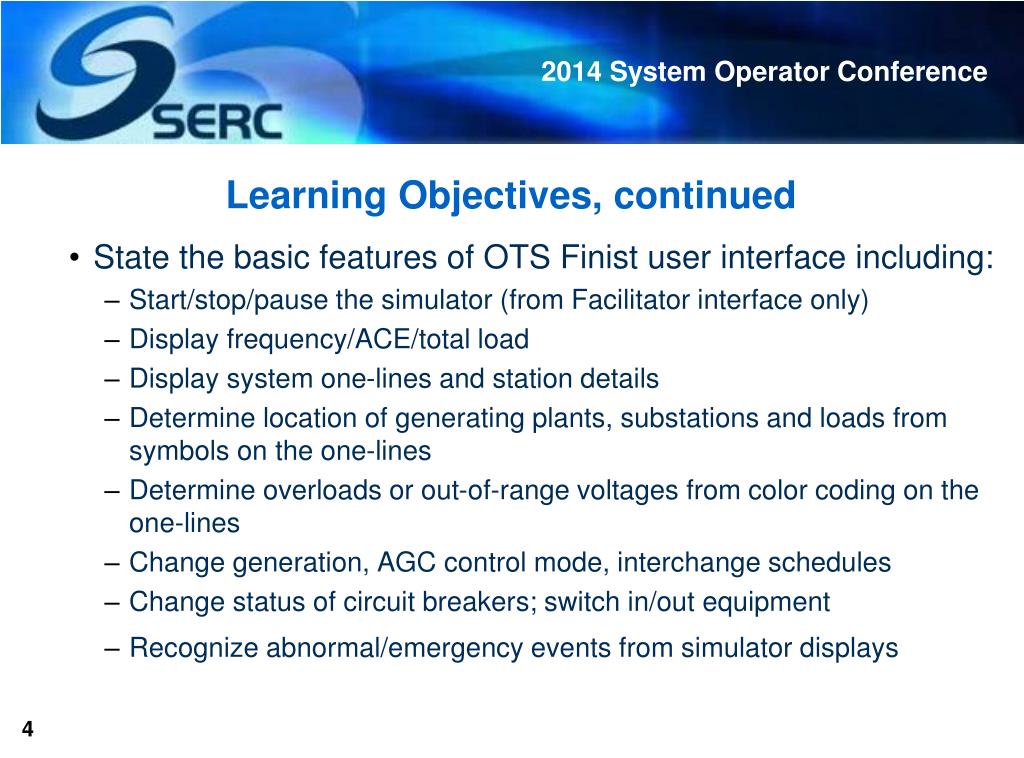 SERC

2014 System Operator Conference

Learning Objectives, continued

• State the basic features of OTS Finist user interface including:
– Start/stop/pause the simulator (from Facilitator interface only)
– Display frequency/ACE/total load
– Display system one-lines and station details
– Determine location of generating plants, substations and loads from symbols on the one-lines
– Determine overloads or out-of-range voltages from color coding on the one-lines
– Change generation, AGC control mode, interchange schedules
– Change status of circuit breakers; switch in/out equipment
– Recognize abnormal/emergency events from simulator displays

4